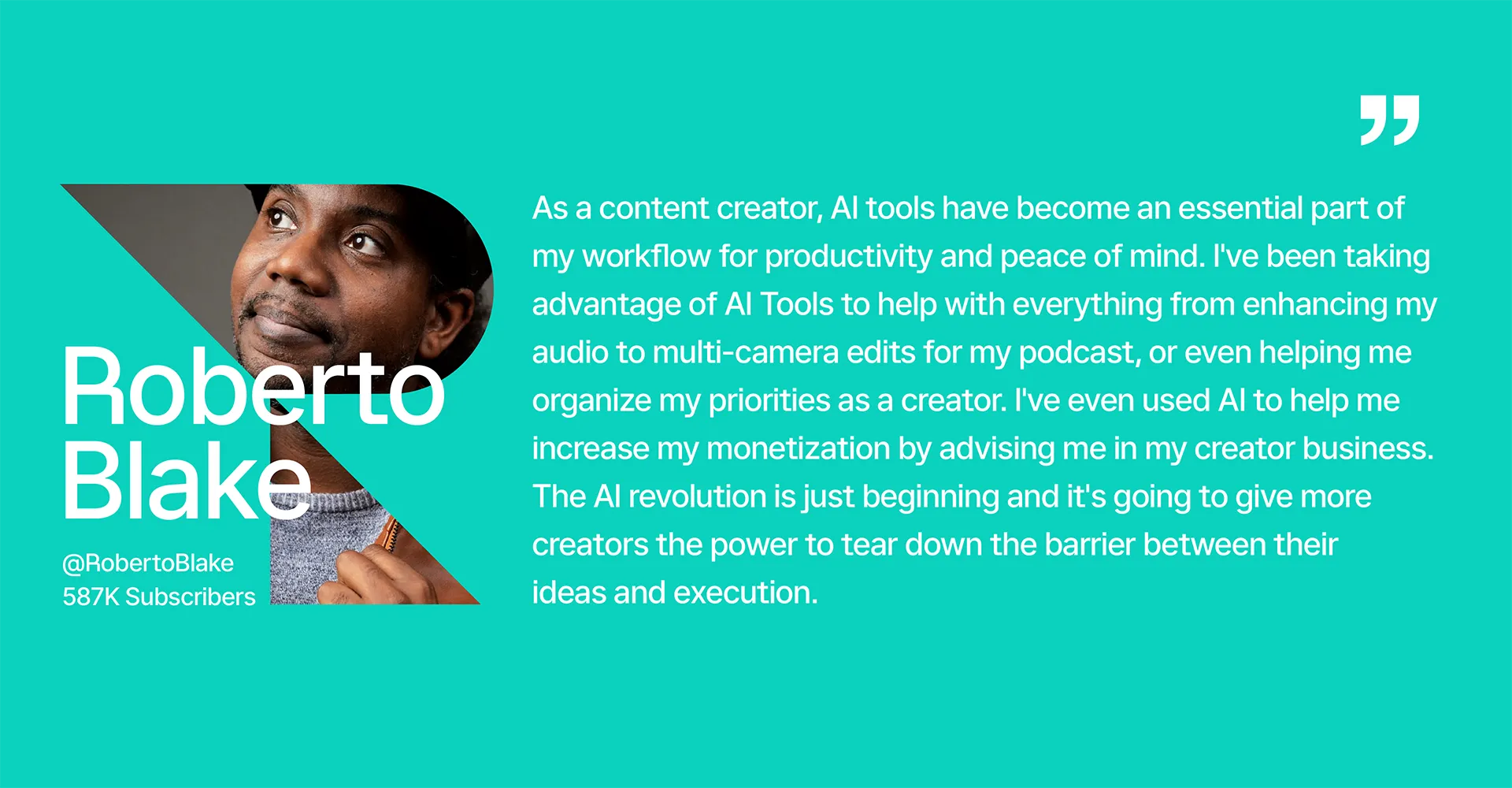 Roberto Blake

@RobertoBlake
587K Subscribers

”

As a content creator, AI tools have become an essential part of my workflow for productivity and peace of mind. I've been taking advantage of AI Tools to help with everything from enhancing my audio to multi-camera edits for my podcast, or even helping me organize my priorities as a creator. I've even used AI to help me increase my monetization by advising me in my creator business. The AI revolution is just beginning and it's going to give more creators the power to tear down the barrier between their ideas and execution.